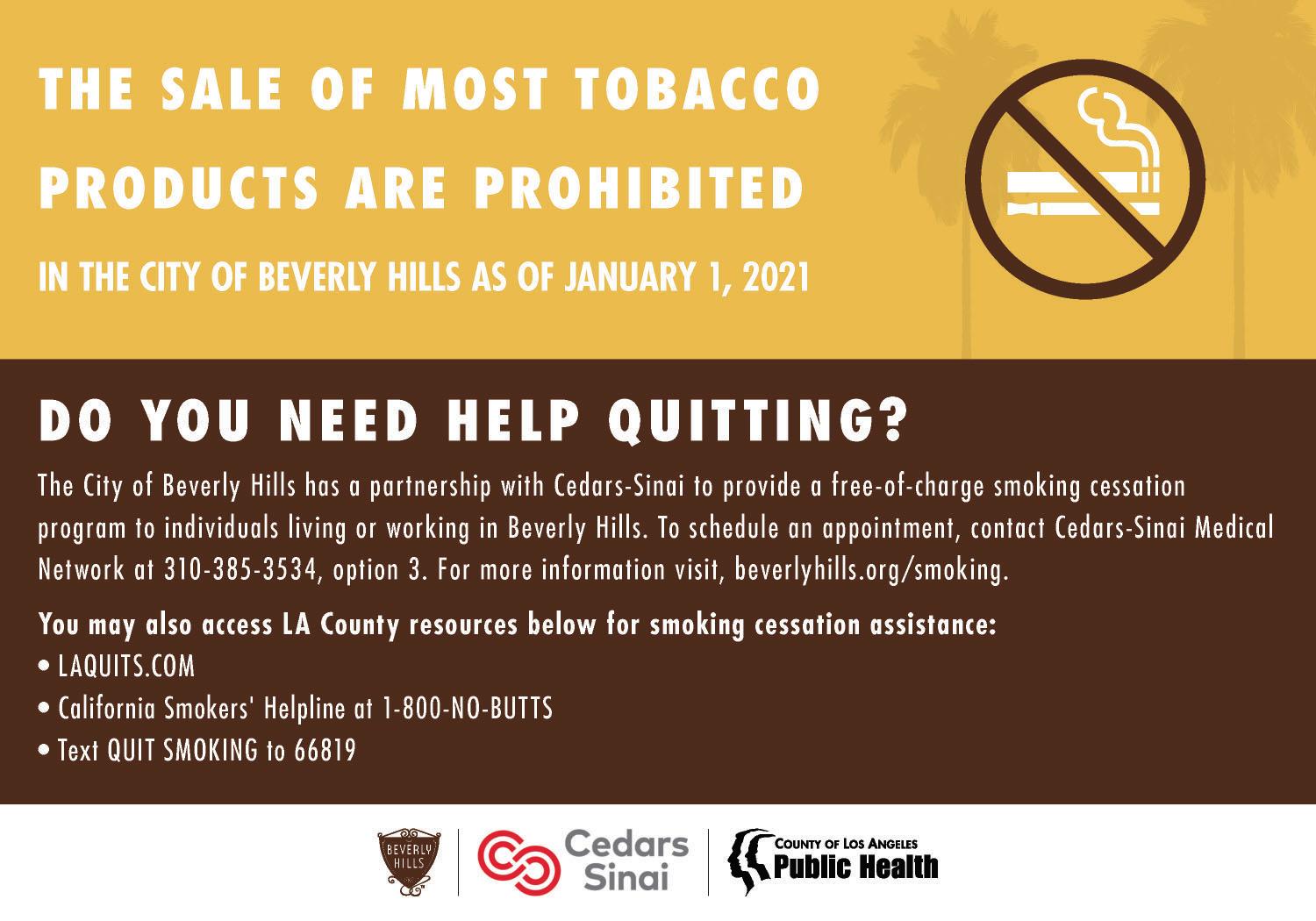 THE SALE OF MOST TOBACCO PRODUCTS ARE PROHIBITED

IN THE CITY OF BEVERLY HILLS AS OF JANUARY 1, 2021

DO YOU NEED HELP QUITTING?

The City of Beverly Hills has a partnership with Cedars-Sinai to provide a free-of-charge smoking cessation program to individuals living or working in Beverly Hills. To schedule an appointment, contact Cedars-Sinai Medical Network at 310-385-3534, option 3. For more information visit, beverlyhills.org/smoking.

You may also access LA County resources below for smoking cessation assistance:
• LAQUITS.COM
• California Smokers' Helpline at 1-800-NO-BUTTS
• Text QUIT SMOKING to 66819

BEVERLY HILLS

Cedars Sinai

COUNTY OF LOS ANGELES
Public Health